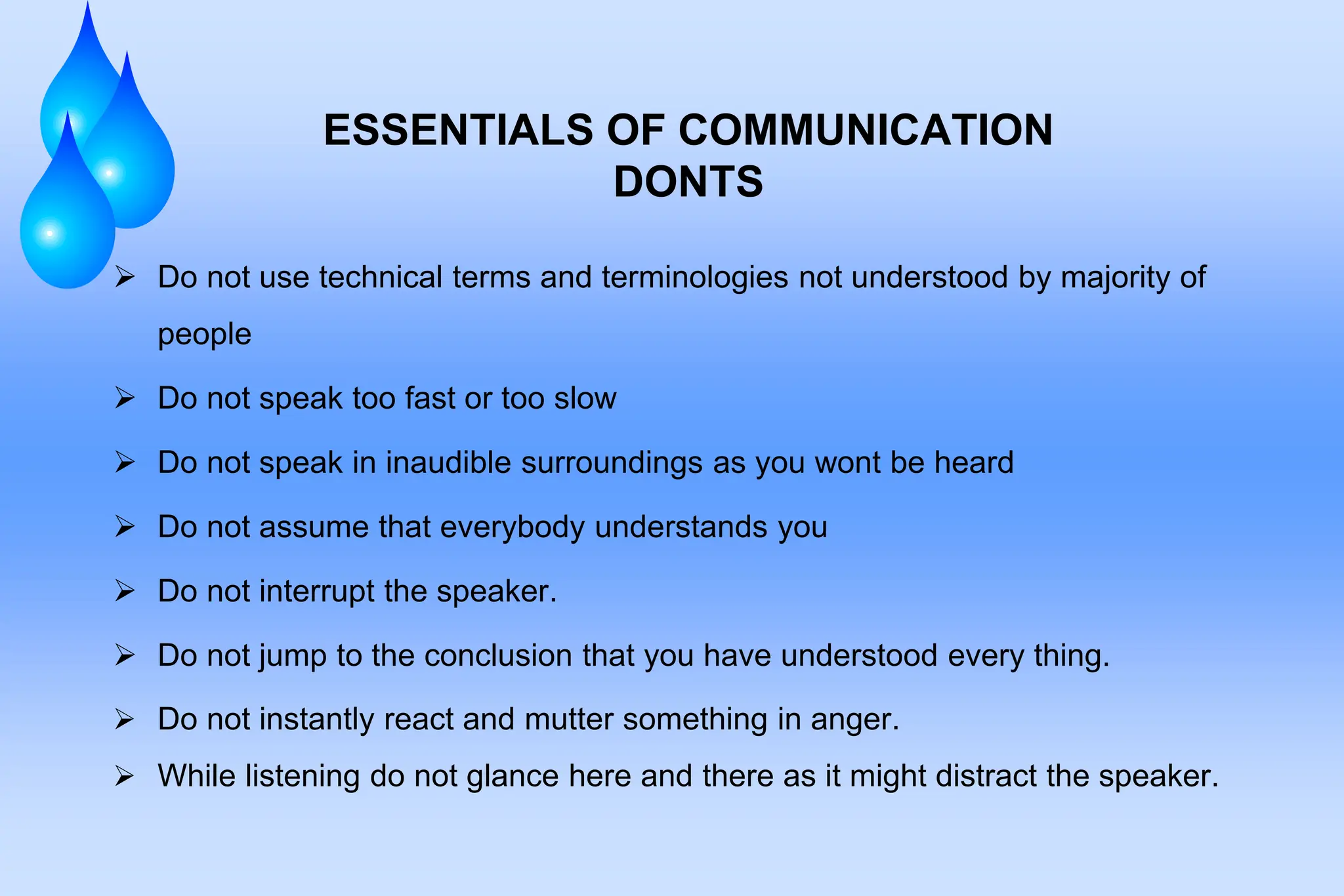 ESSENTIALS OF COMMUNICATION
DONTS

➢ Do not use technical terms and terminologies not understood by majority of people

➢ Do not speak too fast or too slow

➢ Do not speak in inaudible surroundings as you wont be heard

➢ Do not assume that everybody understands you

➢ Do not interrupt the speaker.

➢ Do not jump to the conclusion that you have understood every thing.

➢ Do not instantly react and mutter something in anger.

➢ While listening do not glance here and there as it might distract the speaker.